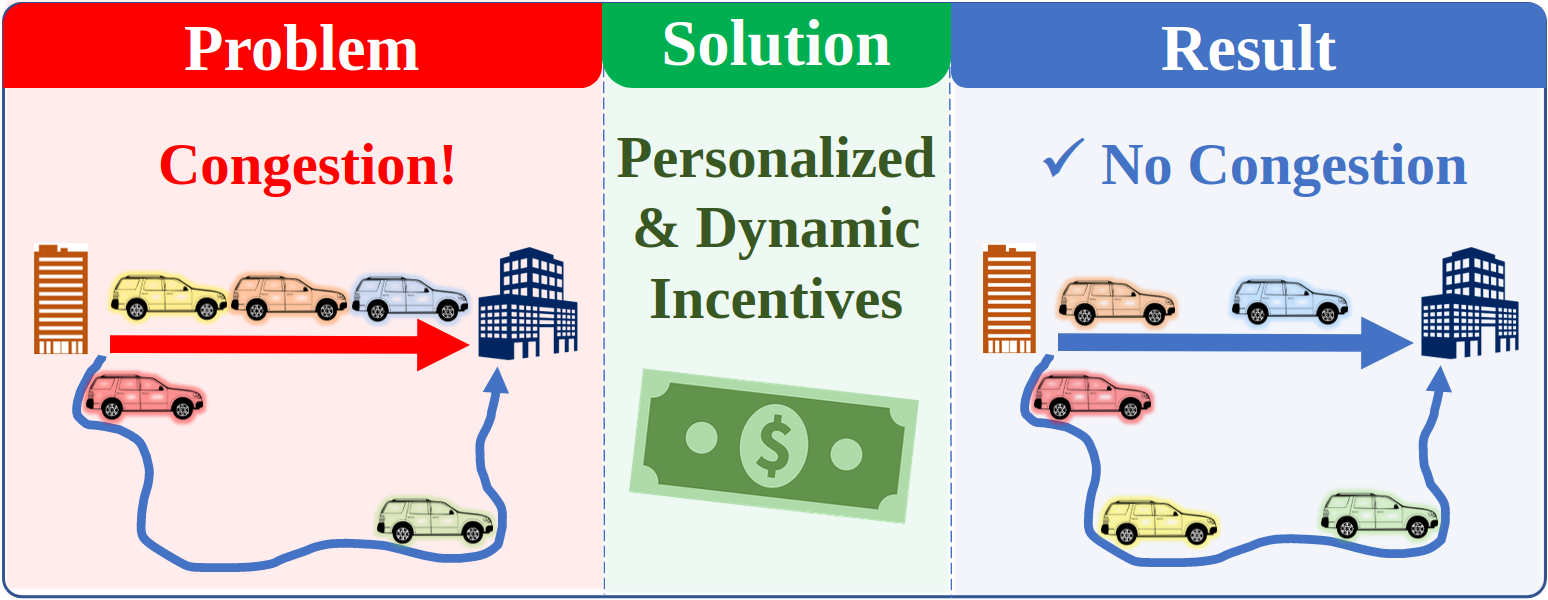 Problem

Congestion!

Solution

Personalized & Dynamic Incentives

$

Result

✓ No Congestion